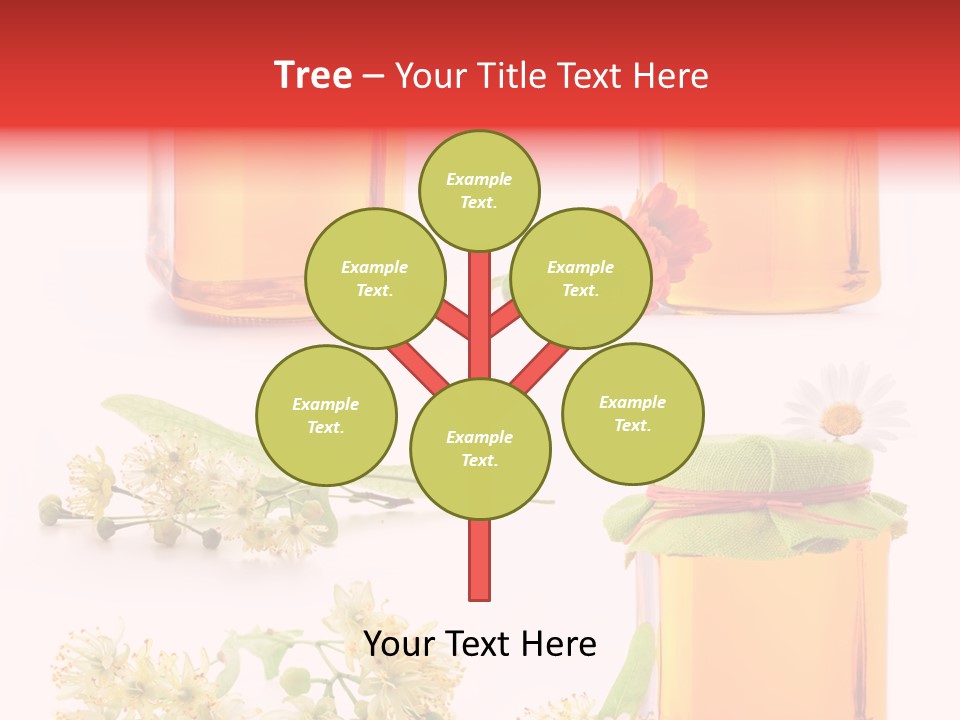 Tree – Your Title Text Here

Example Text.

Example Text.

Example Text.

Example Text.

Example Text.

Example Text.

Your Text Here